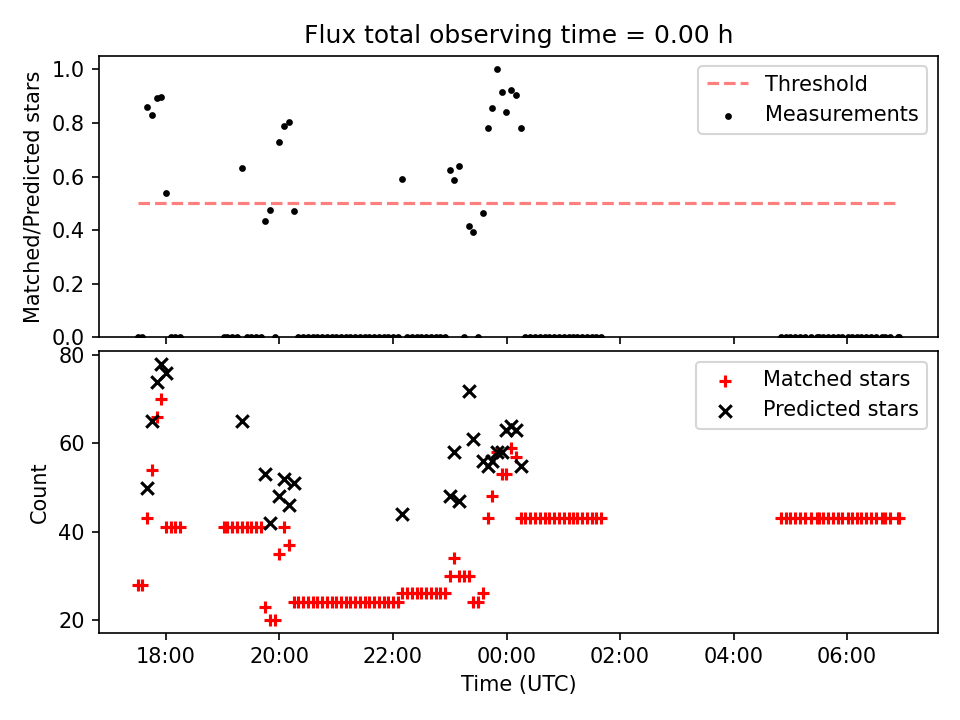 Flux total observing time = 0.00 h

Matched/Predicted stars

1.0
0.8
0.6
0.4
0.2
0.0

Threshold
Measurements

Count

80
60
40
20

Matched stars
Predicted stars

18:00
20:00
22:00
00:00
02:00
04:00
06:00

Time (UTC)